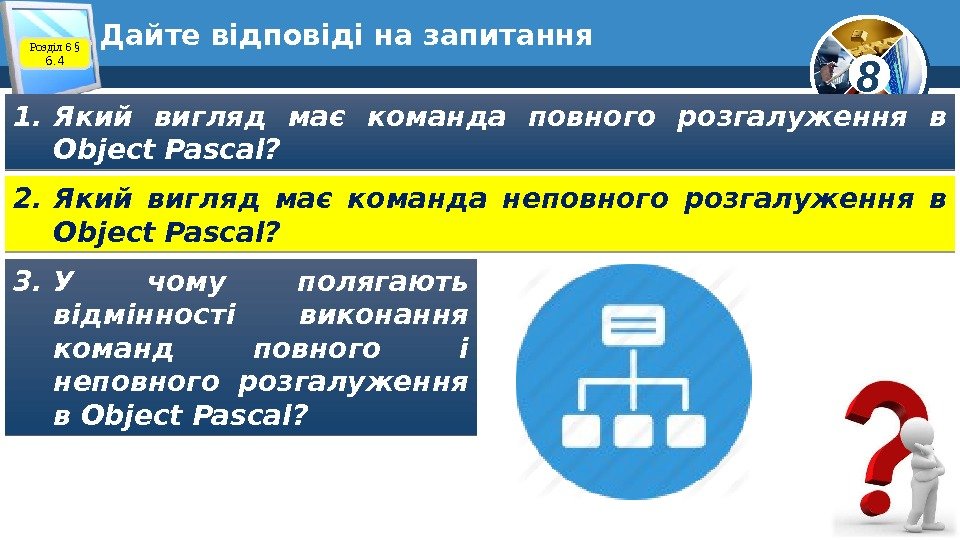 Розділ 6 § 6.4

Дайте відповіді на запитання

8

1. Який вигляд має команда повного розгалуження в Object Pascal?

2. Який вигляд має команда неповного розгалуження в Object Pascal?

3. У чому полягають відмінності виконання команд повного і неповного розгалуження в Object Pascal?